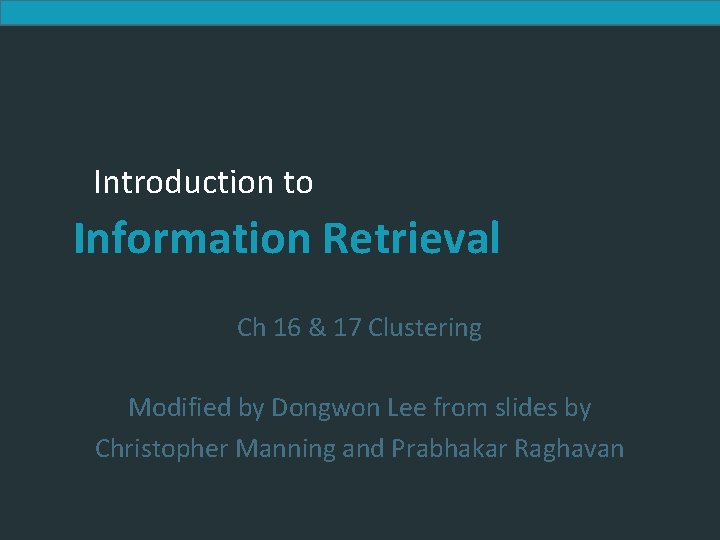 Introduction to

Information Retrieval

Ch 16 & 17 Clustering

Modified by Dongwon Lee from slides by Christopher Manning and Prabhakar Raghavan